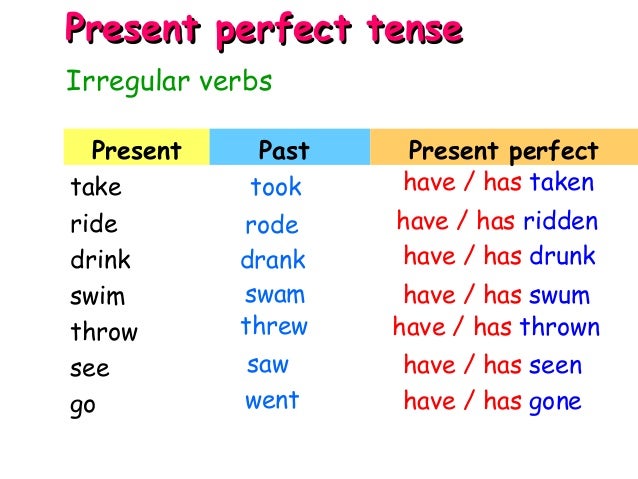 Present perfect tense

Irregular verbs

| Present | Past | Present perfect |
|---|---|---|
| take | took | have / has taken |
| ride | rode | have / has ridden |
| drink | drank | have / has drunk |
| swim | swam | have / has swum |
| throw | threw | have / has thrown |
| see | saw | have / has seen |
| go | went | have / has gone |